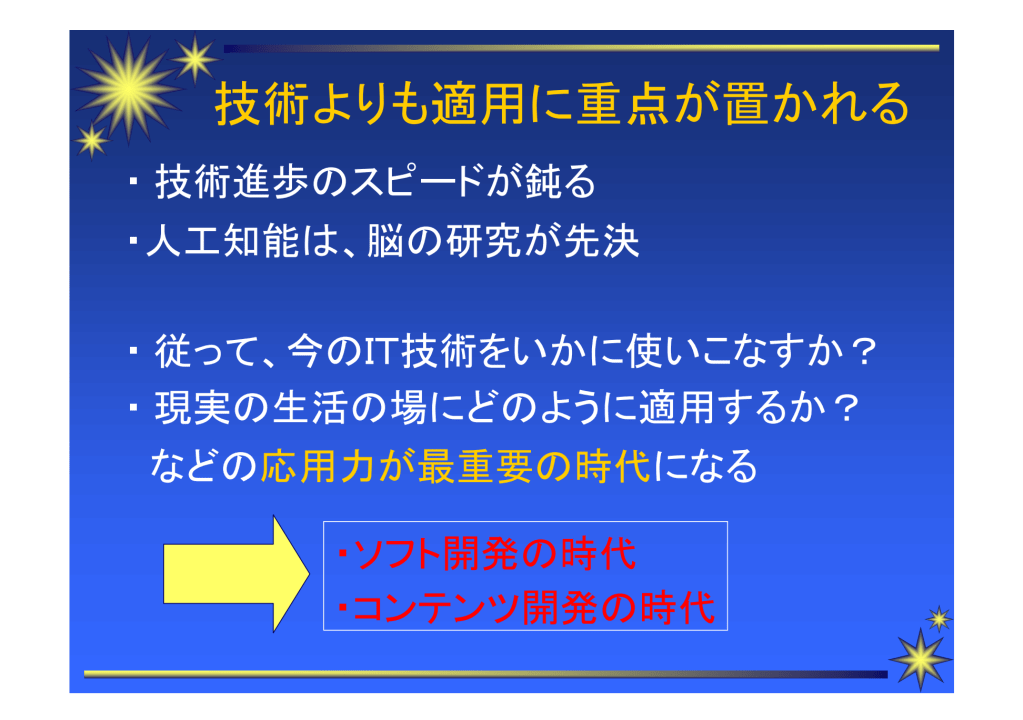 技術よりも適用に重点が置かれる

・技術進歩のスピードが鈍る

・人工知能は、脳の研究が先決

・従って、今のIT技術をいかに使いこなすか？

・現実の生活の場にどのように適用するか？
などの応用力が最重要の時代になる

・ソフト開発の時代
・コンテンツ開発の時代